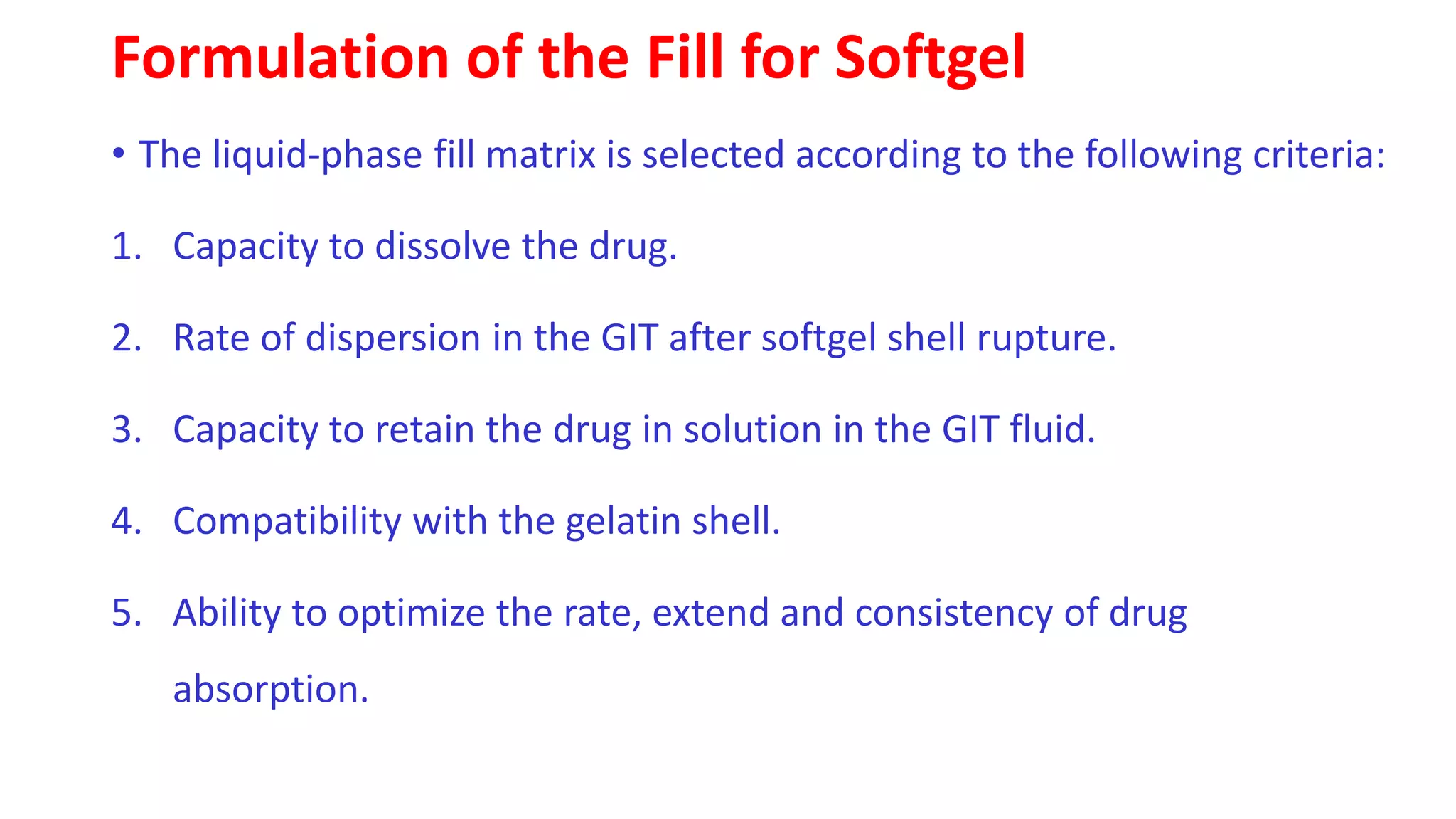 Formulation of the Fill for Softgel

• The liquid-phase fill matrix is selected according to the following criteria:

1. Capacity to dissolve the drug.

2. Rate of dispersion in the GIT after softgel shell rupture.

3. Capacity to retain the drug in solution in the GIT fluid.

4. Compatibility with the gelatin shell.

5. Ability to optimize the rate, extend and consistency of drug absorption.